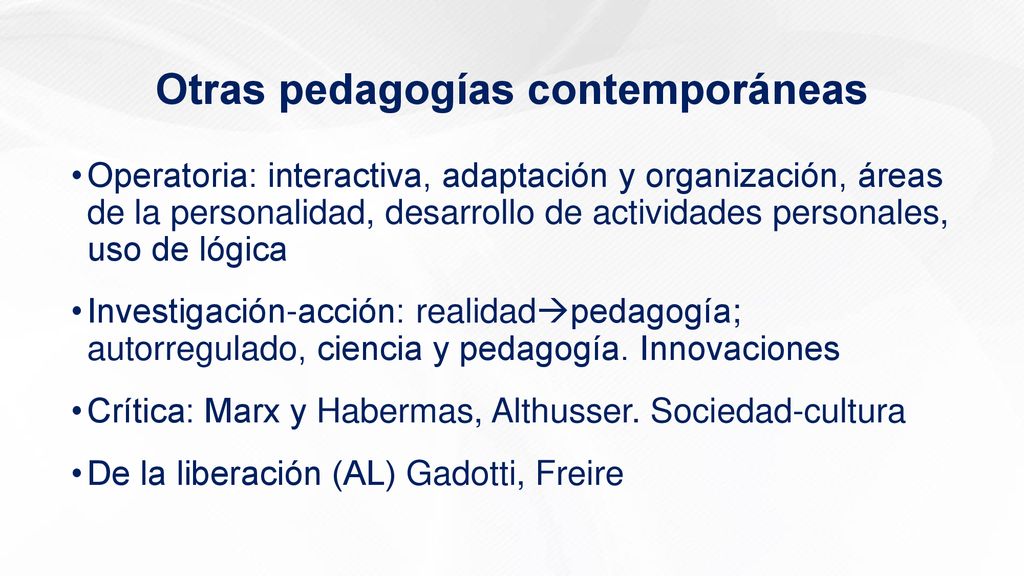 Otras pedagogías contemporáneas

• Operatoria: interactiva, adaptación y organización, áreas de la personalidad, desarrollo de actividades personales, uso de lógica

• Investigación-acción: realidad→pedagogía; autorregulado, ciencia y pedagogía. Innovaciones

• Crítica: Marx y Habermas, Althusser. Sociedad-cultura

• De la liberación (AL) Gadotti, Freire